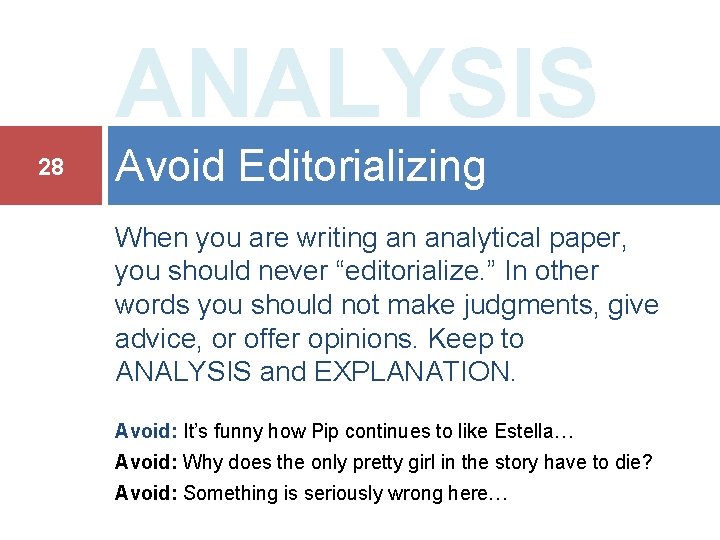 ANALYSIS

28

Avoid Editorializing

When you are writing an analytical paper, you should never “editorialize.” In other words you should not make judgments, give advice, or offer opinions. Keep to ANALYSIS and EXPLANATION.

Avoid: It’s funny how Pip continues to like Estella…

Avoid: Why does the only pretty girl in the story have to die?

Avoid: Something is seriously wrong here…